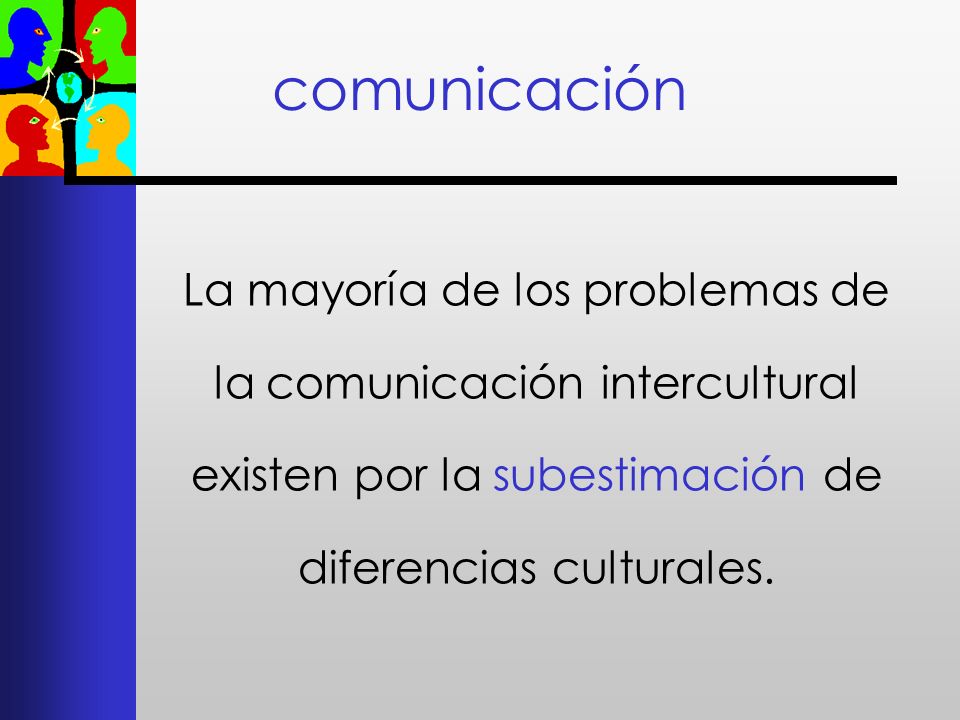 comunicación

La mayoría de los problemas de la comunicación intercultural existen por la subestimación de diferencias culturales.